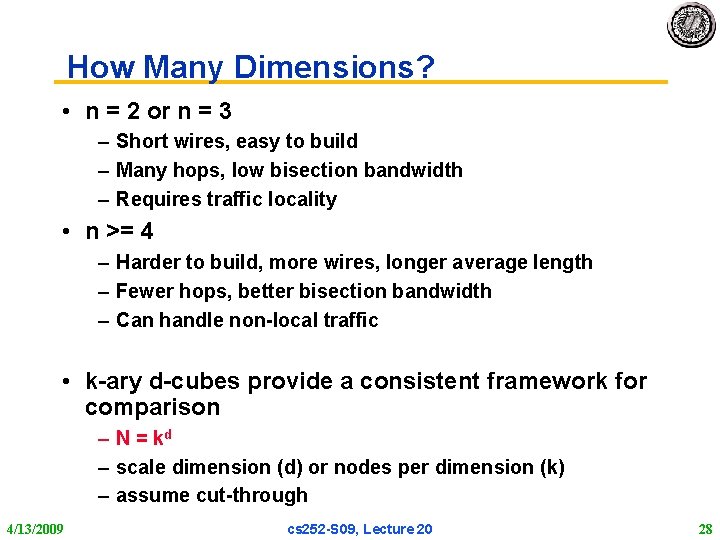 How Many Dimensions?

• n = 2 or n = 3
– Short wires, easy to build
– Many hops, low bisection bandwidth
– Requires traffic locality

• n >= 4
– Harder to build, more wires, longer average length
– Fewer hops, better bisection bandwidth
– Can handle non-local traffic

• k-ary d-cubes provide a consistent framework for comparison
– $N = k^d$
– scale dimension (d) or nodes per dimension (k)
– assume cut-through

4/13/2009 cs252-S09, Lecture 20 28